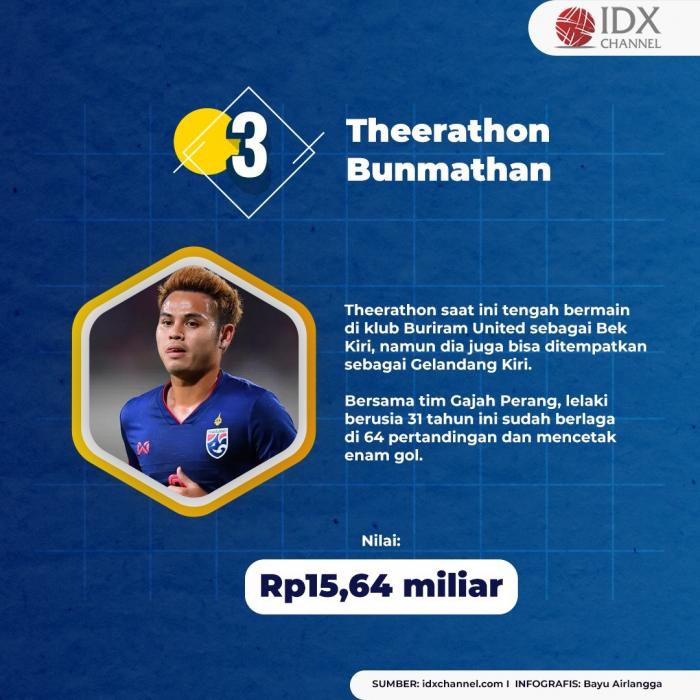 IDX CHANNEL

3

Theerathon Bunmathan

Theerathon saat ini tengah bermain di klub Buriram United sebagai Bek Kiri, namun dia juga bisa ditempatkan sebagai Gelandang Kiri.

Bersama tim Gajah Perang, lelaki berusia 31 tahun ini sudah berlaga di 64 pertandingan dan mencetak enam gol.

Nilai:

Rp15,64 miliar

SUMBER: idxchannel.com I INFOGRAFIS: Bayu Airlangga